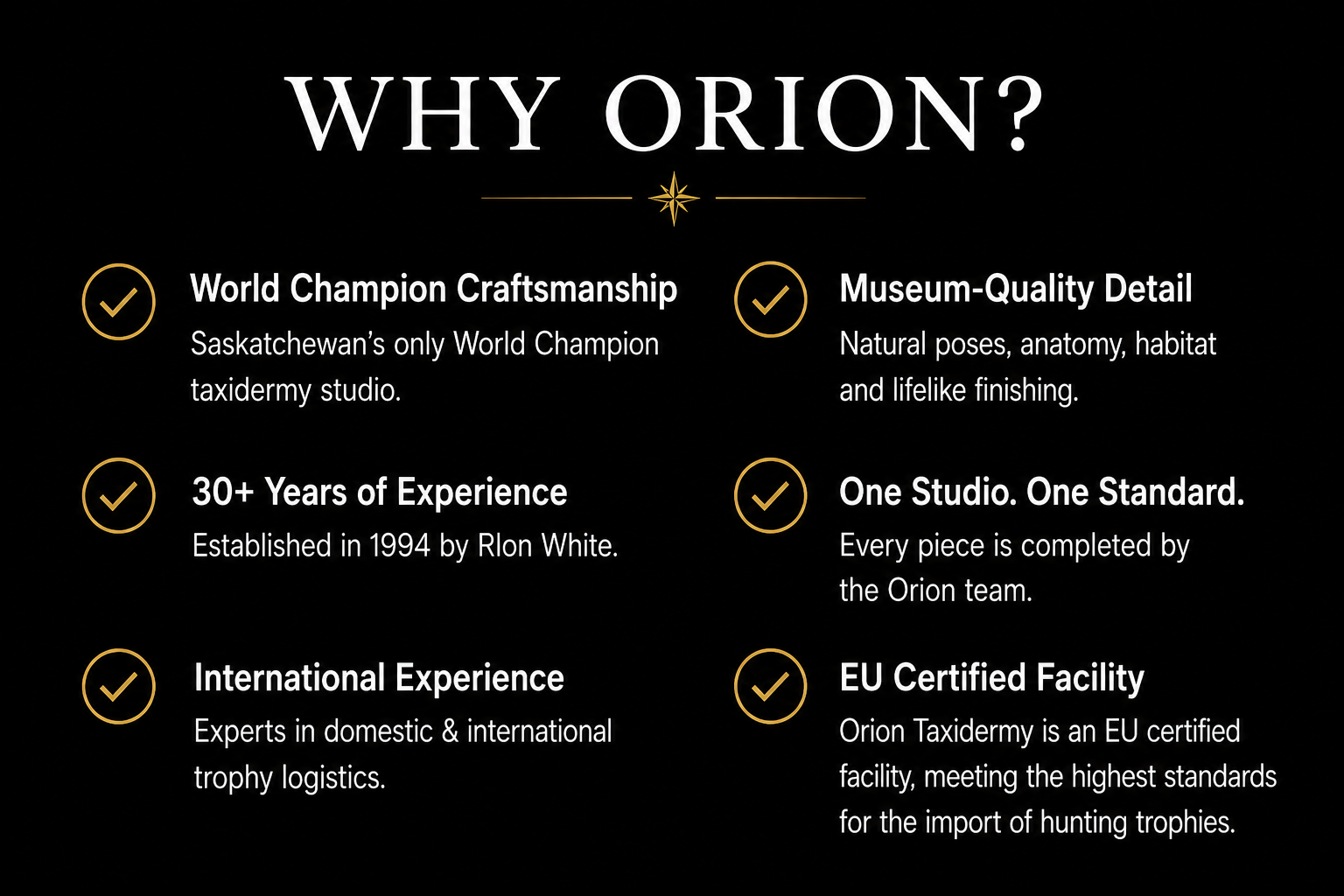 WHY ORION?

World Champion Craftsmanship
Saskatchewan's only World Champion taxidermy studio.

30+ Years of Experience
Established in 1994 by Rlon White.

International Experience
Experts in domestic & international trophy logistics.

Museum-Quality Detail
Natural poses, anatomy, habitat and lifelike finishing.

One Studio. One Standard.
Every piece is completed by the Orion team.

EU Certified Facility
Orion Taxidermy is an EU certified facility, meeting the highest standards for the import of hunting trophies.